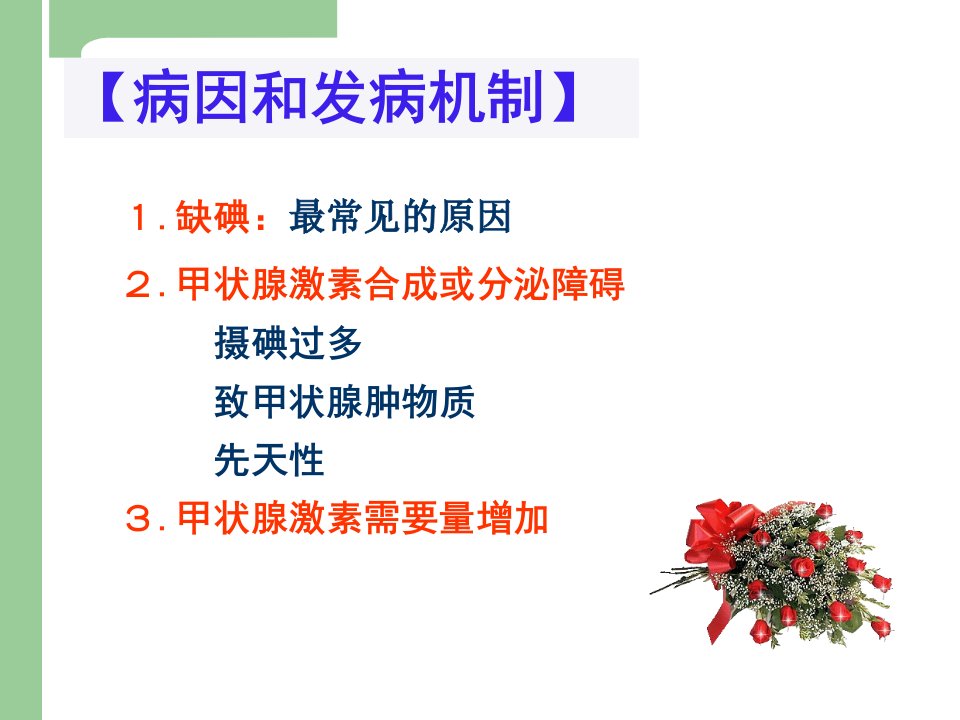 【病因和发病机制】

1.缺碘：最常见的原因

2.甲状腺激素合成或分泌障碍

摄碘过多

致甲状腺肿物质

先天性

3.甲状腺激素需要量增加